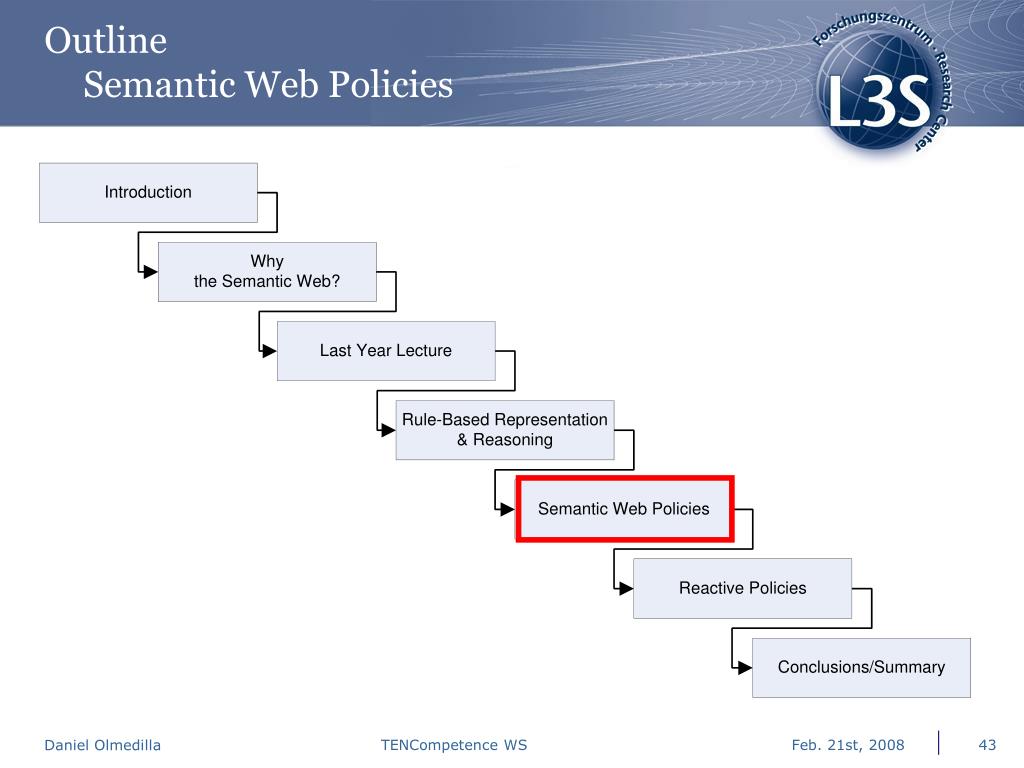 Outline
Semantic Web Policies

Forschungszentrum · Research Center
L3S

Introduction

Why
the Semantic Web?

Last Year Lecture

Rule-Based Representation & Reasoning

Semantic Web Policies

Reactive Policies

Conclusions/Summary

Daniel Olmedilla
TENCompetence WS
Feb. 21st, 2008
43